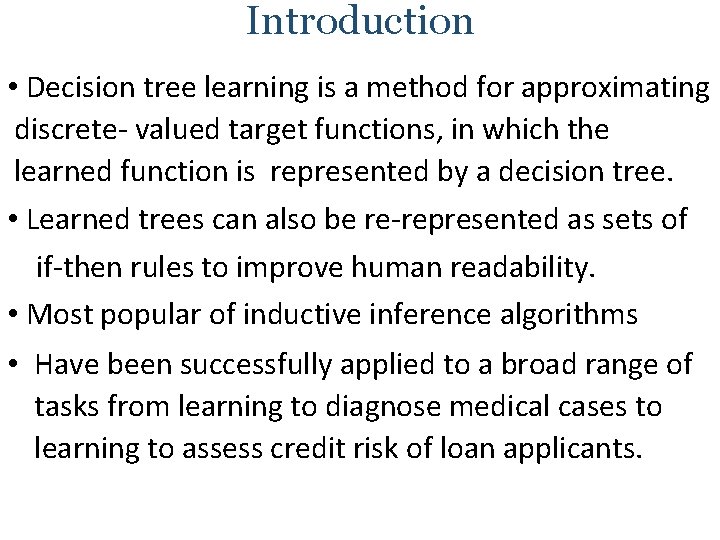 Introduction

• Decision tree learning is a method for approximating discrete- valued target functions, in which the learned function is represented by a decision tree.

• Learned trees can also be re-represented as sets of if-then rules to improve human readability.

• Most popular of inductive inference algorithms

• Have been successfully applied to a broad range of tasks from learning to diagnose medical cases to learning to assess credit risk of loan applicants.